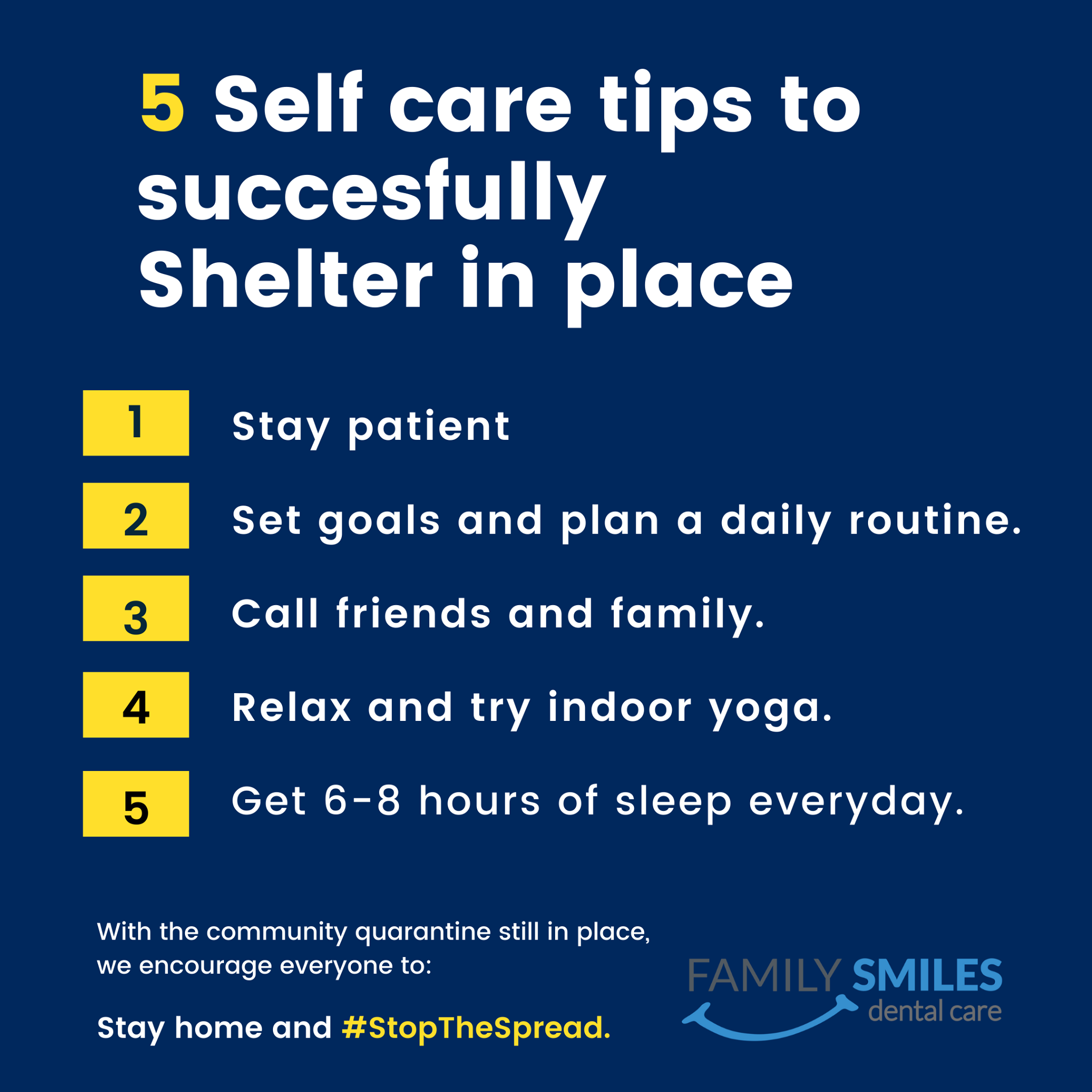 5 Self care tips to succesfully Shelter in place

1 Stay patient

2 Set goals and plan a daily routine.

3 Call friends and family.

4 Relax and try indoor yoga.

5 Get 6-8 hours of sleep everyday.

With the community quarantine still in place, we encourage everyone to:

Stay home and #StopTheSpread.

FAMILY SMILES
dental care